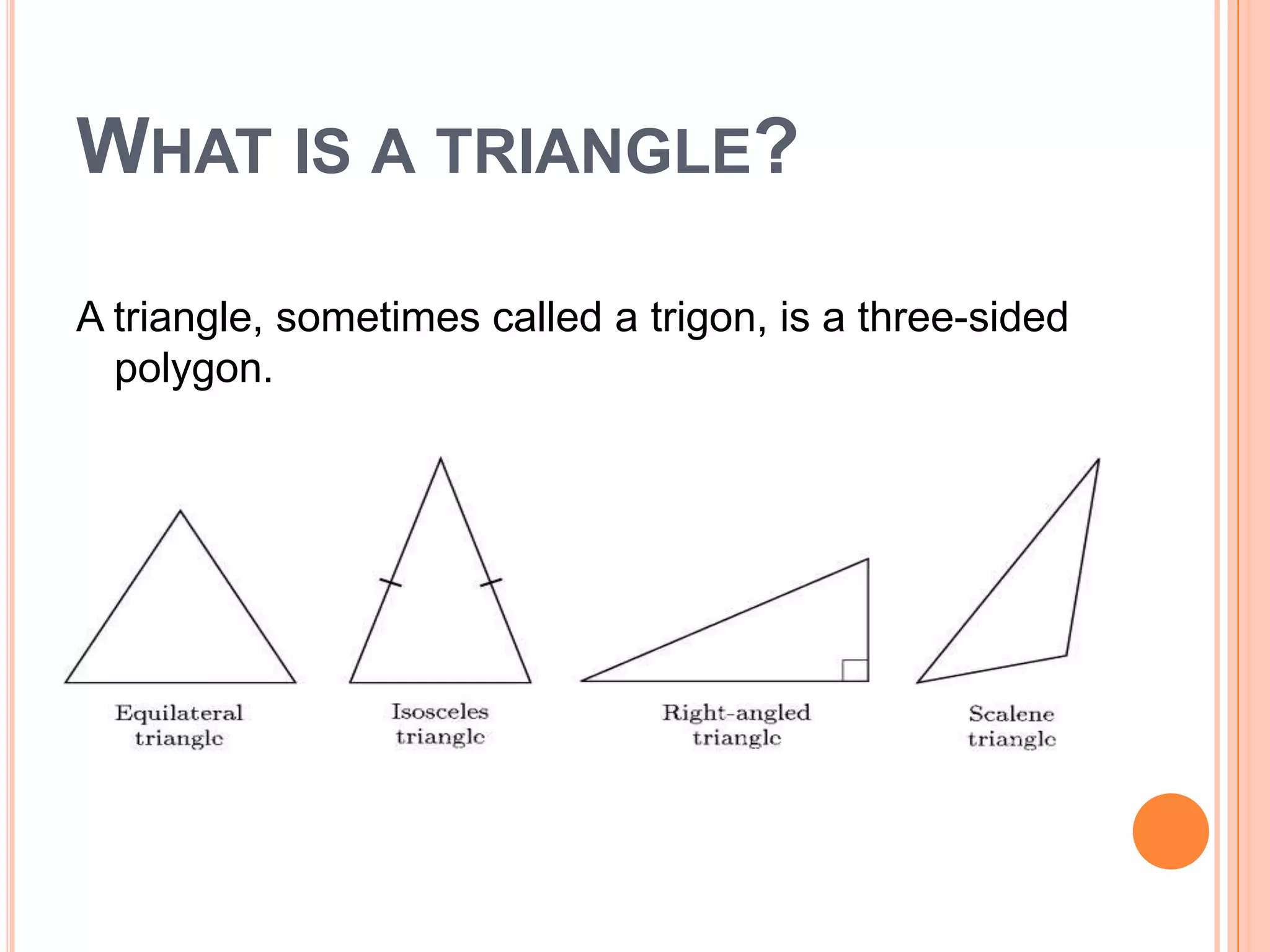 WHAT IS A TRIANGLE?

A triangle, sometimes called a trigon, is a three-sided polygon.

Equilateral triangle

Isosceles triangle

Right-angled triangle

Scalene triangle